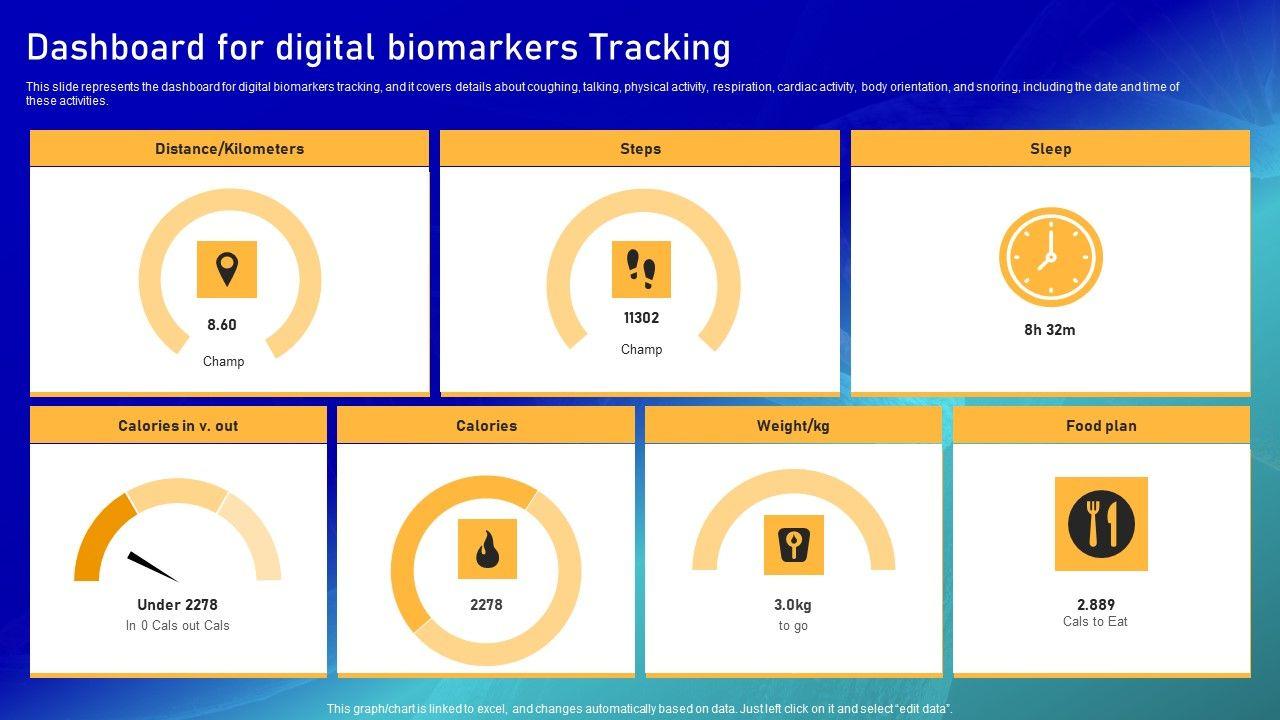 Dashboard for digital biomarkers Tracking

This slide represents the dashboard for digital biomarkers tracking, and it covers details about coughing, talking, physical activity, respiration, cardiac activity, body orientation, and snoring, including the date and time of these activities.

Distance/Kilometers

8.60

Champ

Steps

11302

Champ

Sleep

8h 32m

Calories in v. out

Under 2278

In 0 Cals out Cals

Calories

2278

Weight/kg

3.0kg

to go

Food plan

2.889

Cals to Eat

This graph/chart is linked to excel, and changes automatically based on data. Just left click on it and select "edit data".